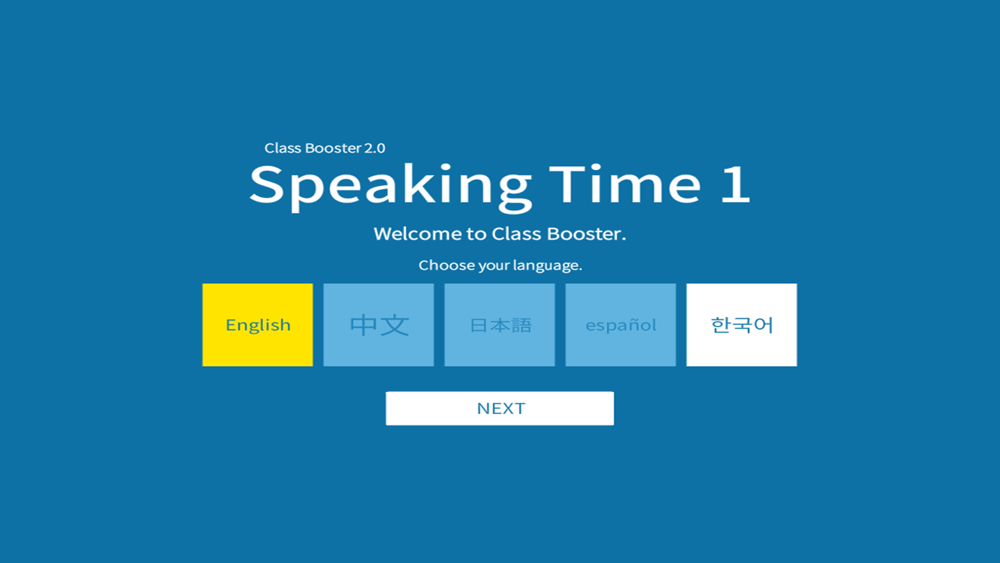 Class Booster 2.0
Speaking Time 1

Welcome to Class Booster.

Choose your language.

English
中文
日本語
español
한국어

NEXT